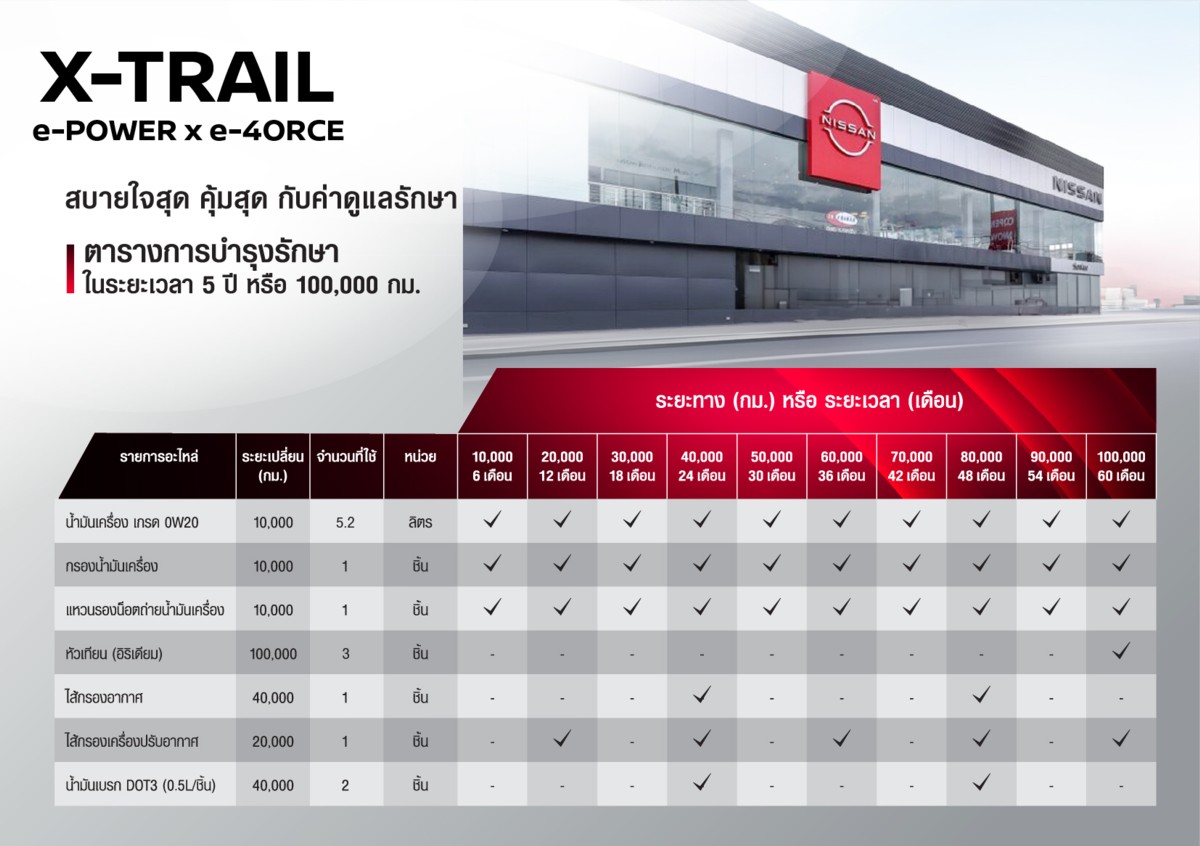 X-TRAIL
e-POWER x e-4ORCE

สบายใจสุด คุ้มสุด กับค่าดูแลรักษา

ตารางการบำรุงรักษา
ในระยะเวลา 5 ปี หรือ 100,000 กม.

NISSAN

NISSAN

ระยะทาง (กม.) หรือ ระยะเวลา (เดือน)

| รายการอะไหล่ | ระยะเปลี่ยน (กม.) | จำนวนที่ใช้ | หน่วย | 10,000 6 เดือน | 20,000 12 เดือน | 30,000 18 เดือน | 40,000 24 เดือน | 50,000 30 เดือน | 60,000 36 เดือน | 70,000 42 เดือน | 80,000 48 เดือน | 90,000 54 เดือน | 100,000 60 เดือน |
|---|---|---|---|---|---|---|---|---|---|---|---|---|---|
| น้ำมันเครื่อง เกรด 0W20 | 10,000 | 5.2 | ลิตร | ✓ | ✓ | ✓ | ✓ | ✓ | ✓ | ✓ | ✓ | ✓ | ✓ |
| กรองน้ำมันเครื่อง | 10,000 | 1 | ชิ้น | ✓ | ✓ | ✓ | ✓ | ✓ | ✓ | ✓ | ✓ | ✓ | ✓ |
| แหวนรองน็อตถ่ายน้ำมันเครื่อง | 10,000 | 1 | ชิ้น | ✓ | ✓ | ✓ | ✓ | ✓ | ✓ | ✓ | ✓ | ✓ | ✓ |
| หัวเทียน (อิริเดียม) | 100,000 | 3 | ชิ้น | - | - | - | - | - | - | - | - | - | ✓ |
| ไส้กรองอากาศ | 40,000 | 1 | ชิ้น | - | - | - | ✓ | - | - | - | ✓ | - | - |
| ไส้กรองเครื่องปรับอากาศ | 20,000 | 1 | ชิ้น | - | ✓ | - | ✓ | - | ✓ | - | ✓ | - | ✓ |
| น้ำมันเบรก DOT3 (0.5L/ชิ้น) | 40,000 | 2 | ชิ้น | - | - | - | ✓ | - | - | - | ✓ | - | - |